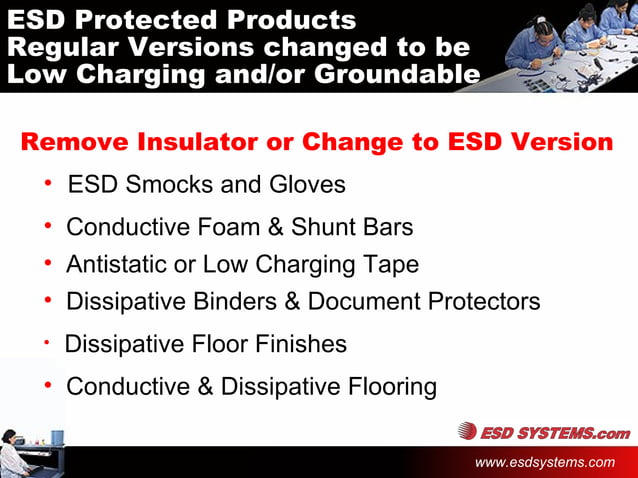 ESD Protected Products
Regular Versions changed to be
Low Charging and/or Groundable

Remove Insulator or Change to ESD Version

• ESD Smocks and Gloves
• Conductive Foam & Shunt Bars
• Antistatic or Low Charging Tape
• Dissipative Binders & Document Protectors
• Dissipative Floor Finishes
• Conductive & Dissipative Flooring

ESD SYSTEMS.com
www.esdsystems.com